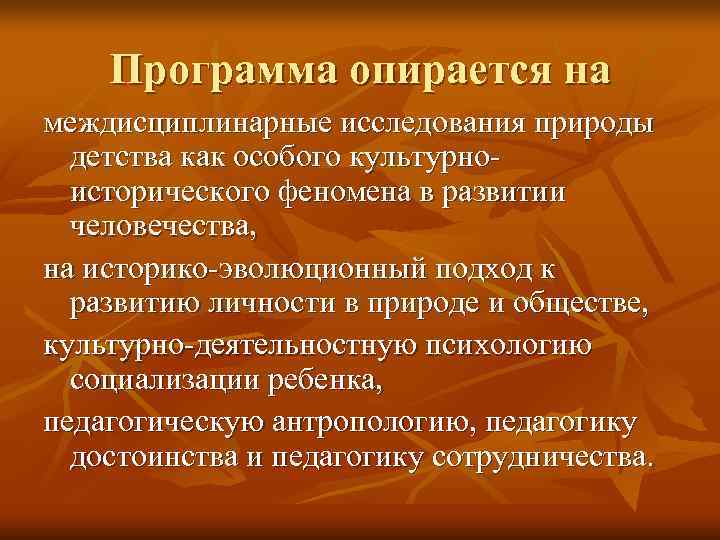 Программа опирается на

междисциплинарные исследования природы детства как особого культурно-исторического феномена в развитии человечества,

на историко-эволюционный подход к развитию личности в природе и обществе,

культурно-деятельностную психологию социализации ребенка,

педагогическую антропологию, педагогику достоинства и педагогику сотрудничества.